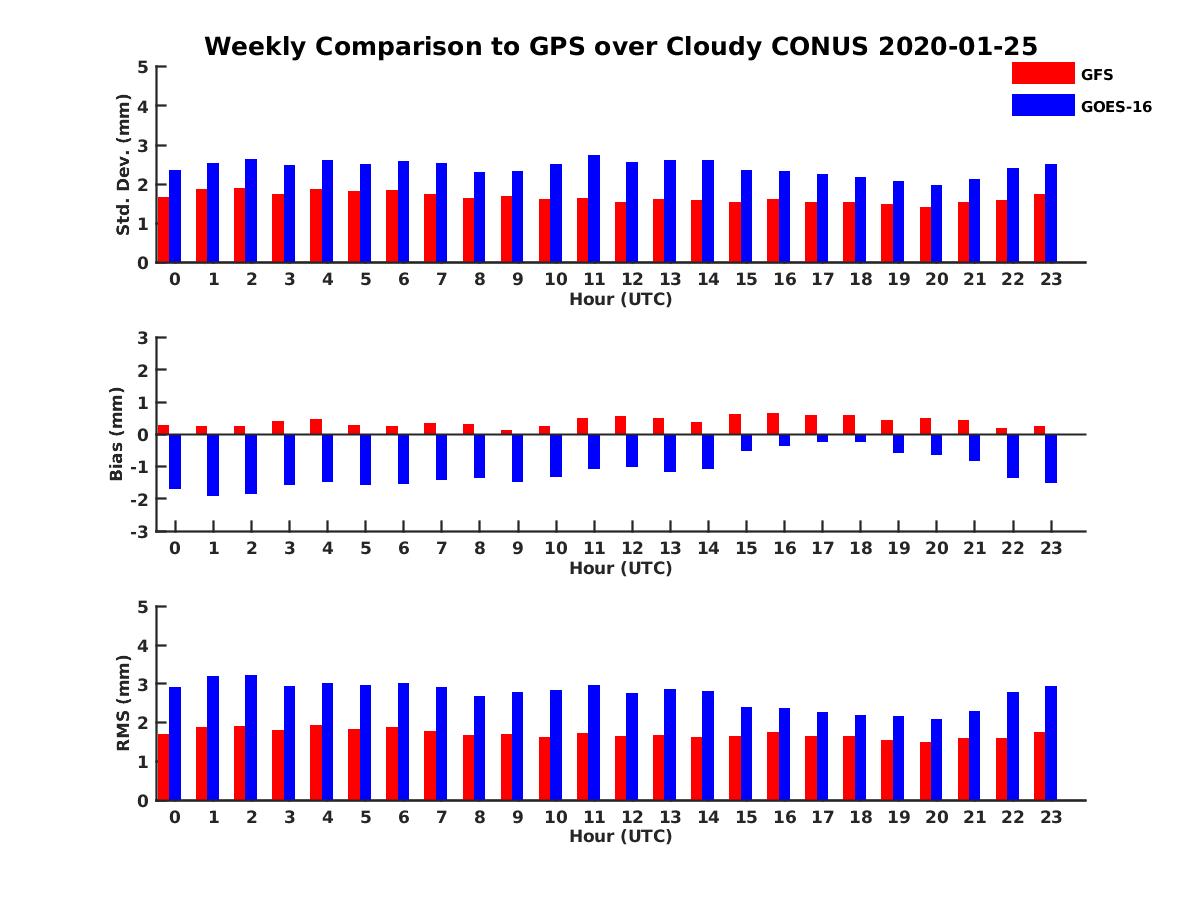 Weekly Comparison to GPS over Cloudy CONUS 2020-01-25

GFS
GOES-16

Std. Dev. (mm)
5
4
3
2
1
0
0 1 2 3 4 5 6 7 8 9 10 11 12 13 14 15 16 17 18 19 20 21 22 23
Hour (UTC)

Bias (mm)
3
2
1
0
-1
-2
-3
0 1 2 3 4 5 6 7 8 9 10 11 12 13 14 15 16 17 18 19 20 21 22 23
Hour (UTC)

RMS (mm)
5
4
3
2
1
0
0 1 2 3 4 5 6 7 8 9 10 11 12 13 14 15 16 17 18 19 20 21 22 23
Hour (UTC)